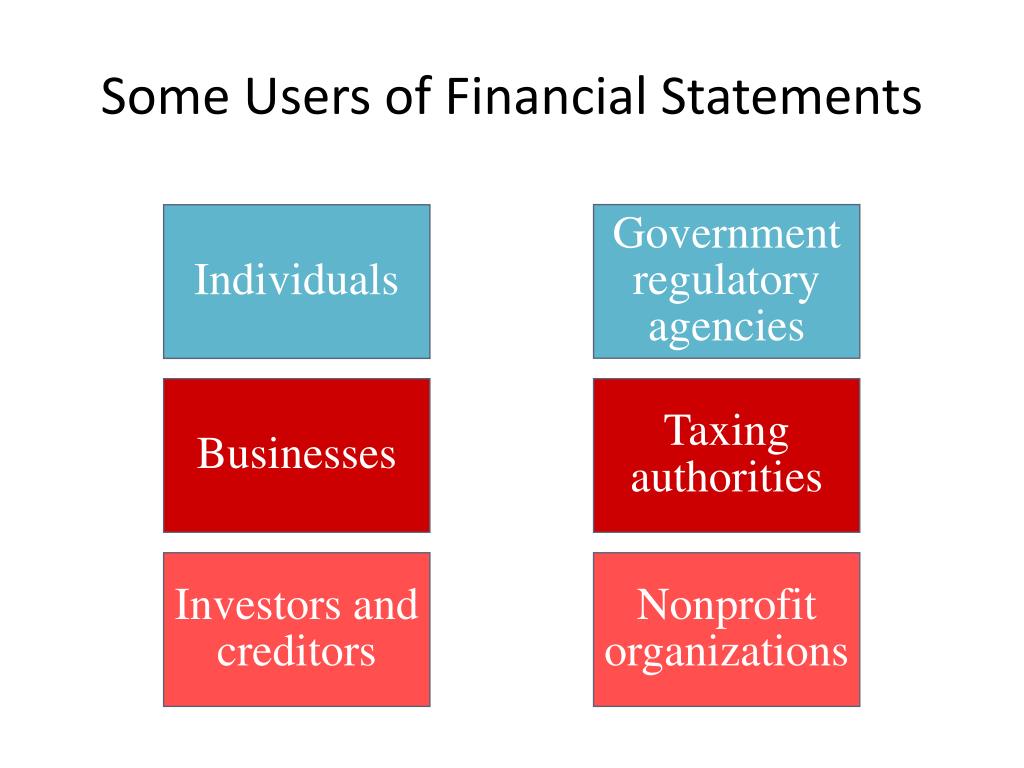 Some Users of Financial Statements

Individuals

Businesses

Investors and creditors

Government regulatory agencies

Taxing authorities

Nonprofit organizations